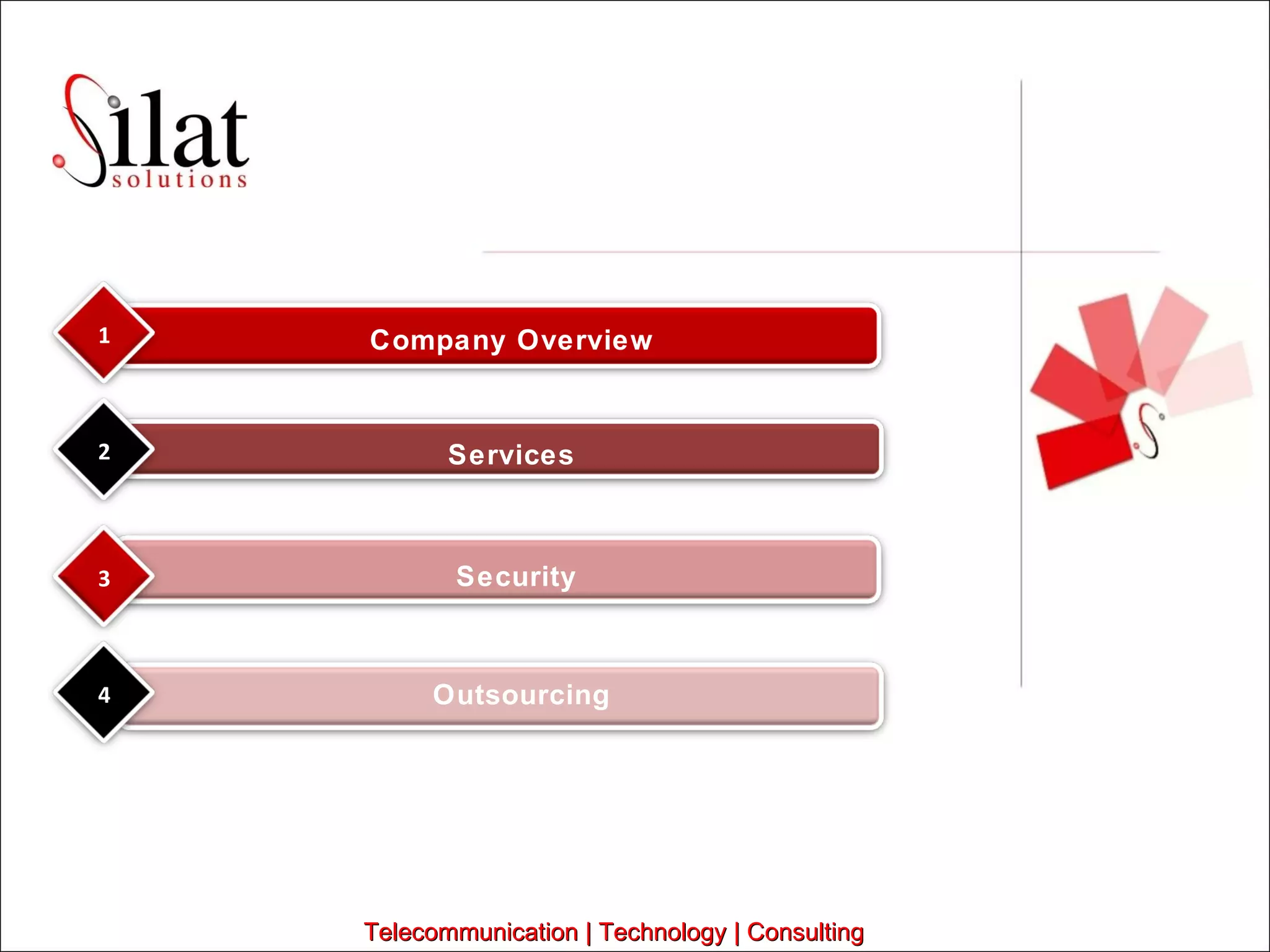 Silat
solutions

1 Company Overview

2 Services

3 Security

4 Outsourcing

Telecommunication | Technology | Consulting